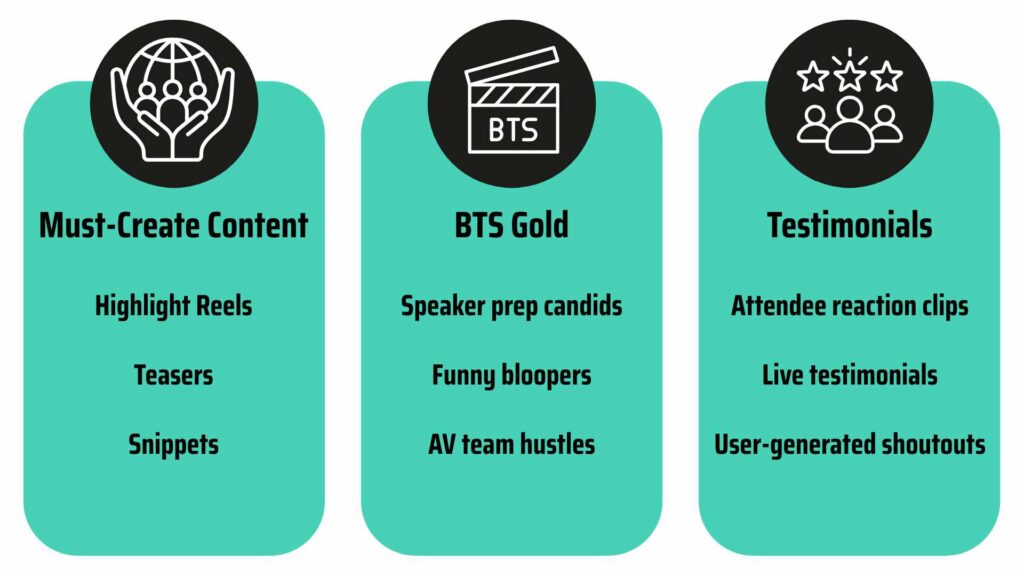 Must-Create Content

Highlight Reels

Teasers

Snippets

BTS

BTS Gold

Speaker prep candids

Funny bloopers

AV team hustles

Testimonials

Attendee reaction clips

Live testimonials

User-generated shoutouts